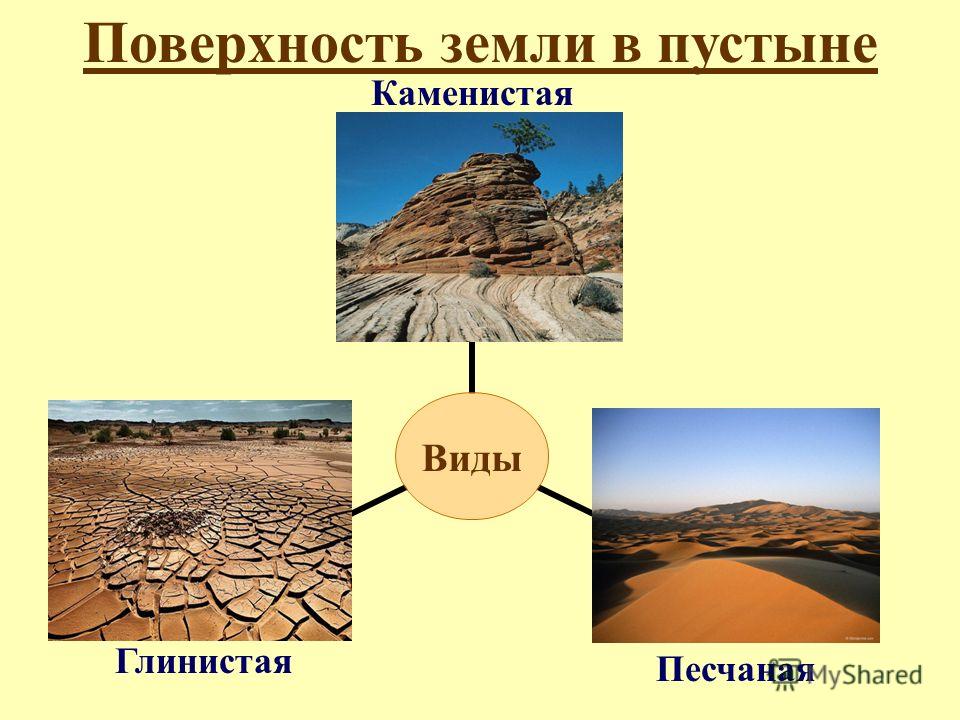 Поверхность земли в пустыне

Каменистая

Виды

Глинистая

Песчаная

MyShared